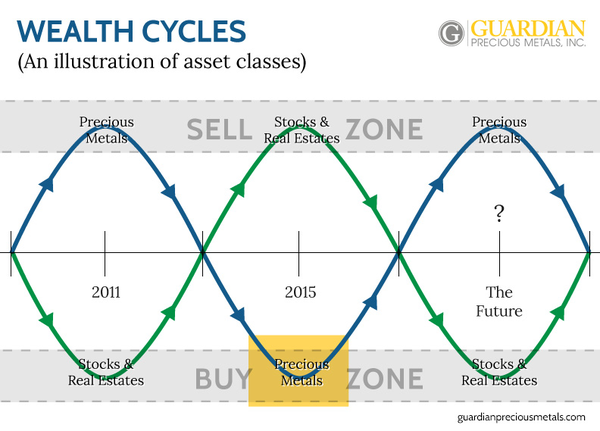 WEALTH CYCLES
(An illustration of asset classes)

G GUARDIAN PRECIOUS METALS, INC.

SELL ZONE

Precious Metals

Stocks & Real Estates

Precious Metals

?

2011

2015

The Future

BUY ZONE

Stocks & Real Estates

Precious Metals

Stocks & Real Estates

guardianpreciousmetals.com